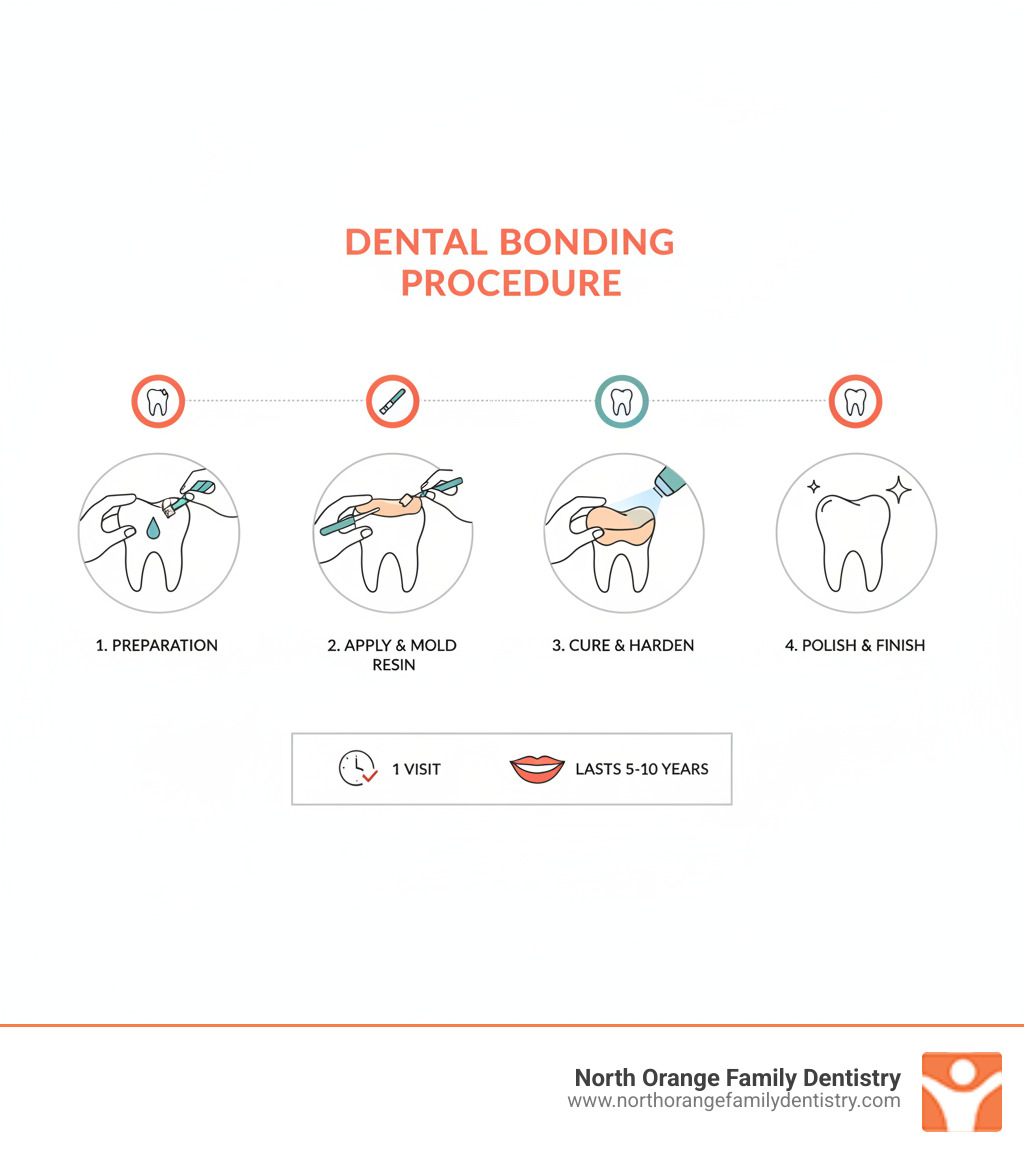 DENTAL BONDING PROCEDURE

1. PREPARATION

2. APPLY & MOLD RESIN

3. CURE & HARDEN

4. POLISH & FINISH

1 VISIT

LASTS 5-10 YEARS

North Orange Family Dentistry
www.northorangefamilydentistry.com